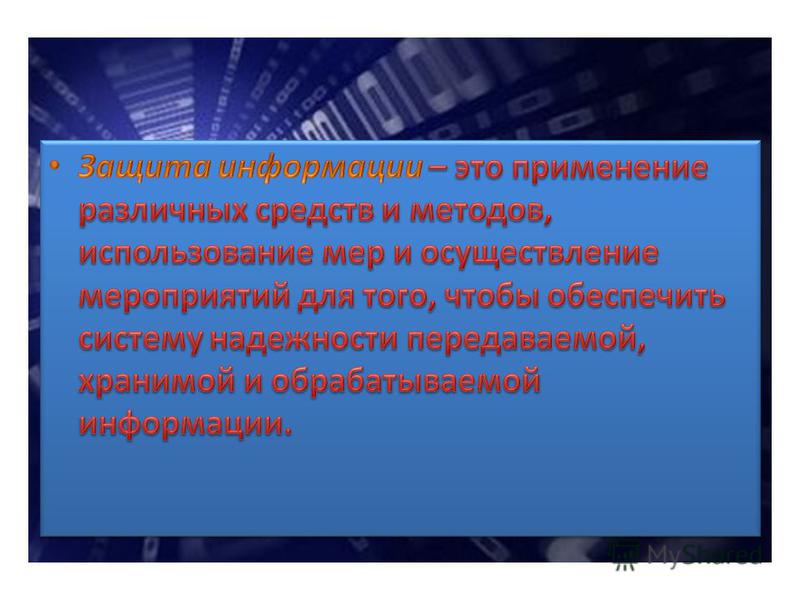 • Защита информации – это применение различных средств и методов, использование мер и осуществление мероприятий для того, чтобы обеспечить систему надежности передаваемой, хранимой и обрабатываемой информации.

MyShared